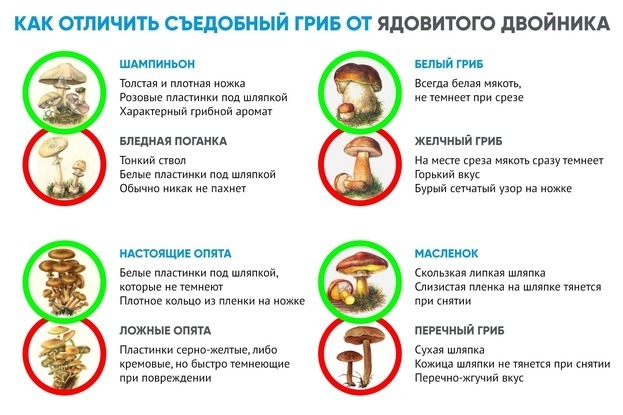 КАК ОТЛИЧИТЬ СЪЕДОБНЫЙ ГРИБ ОТ ЯДОВИТОГО ДВОЙНИКА

ШАМПИНЬОН
Толстая и плотная ножка
Розовые пластинки под шляпкой
Характерный грибной аромат

БЛЕДНАЯ ПОГАНКА
Тонкий ствол
Белые пластинки под шляпкой
Обычно никак не пахнет

НАСТОЯЩИЕ ОПЯТА
Белые пластинки под шляпкой, которые не темнеют
Плотное кольцо из пленки на ножке

ЛОЖНЫЕ ОПЯТА
Пластинки серно-желтые, либо кремовые, но быстро темнеющие при повреждении

БЕЛЫЙ ГРИБ
Всегда белая мякоть, не темнеет при срезе

ЖЕЛЧНЫЙ ГРИБ
На месте среза мякоть сразу темнеет
Горький вкус
Бурый сетчатый узор на ножке

МАСЛЕНОК
Скользкая липкая шляпка
Слизистая пленка на шляпке тянется при снятии

ПЕРЕЧНЫЙ ГРИБ
Сухая шляпка
Кожица шляпки не тянется при снятии
Перечно-жгучий вкус